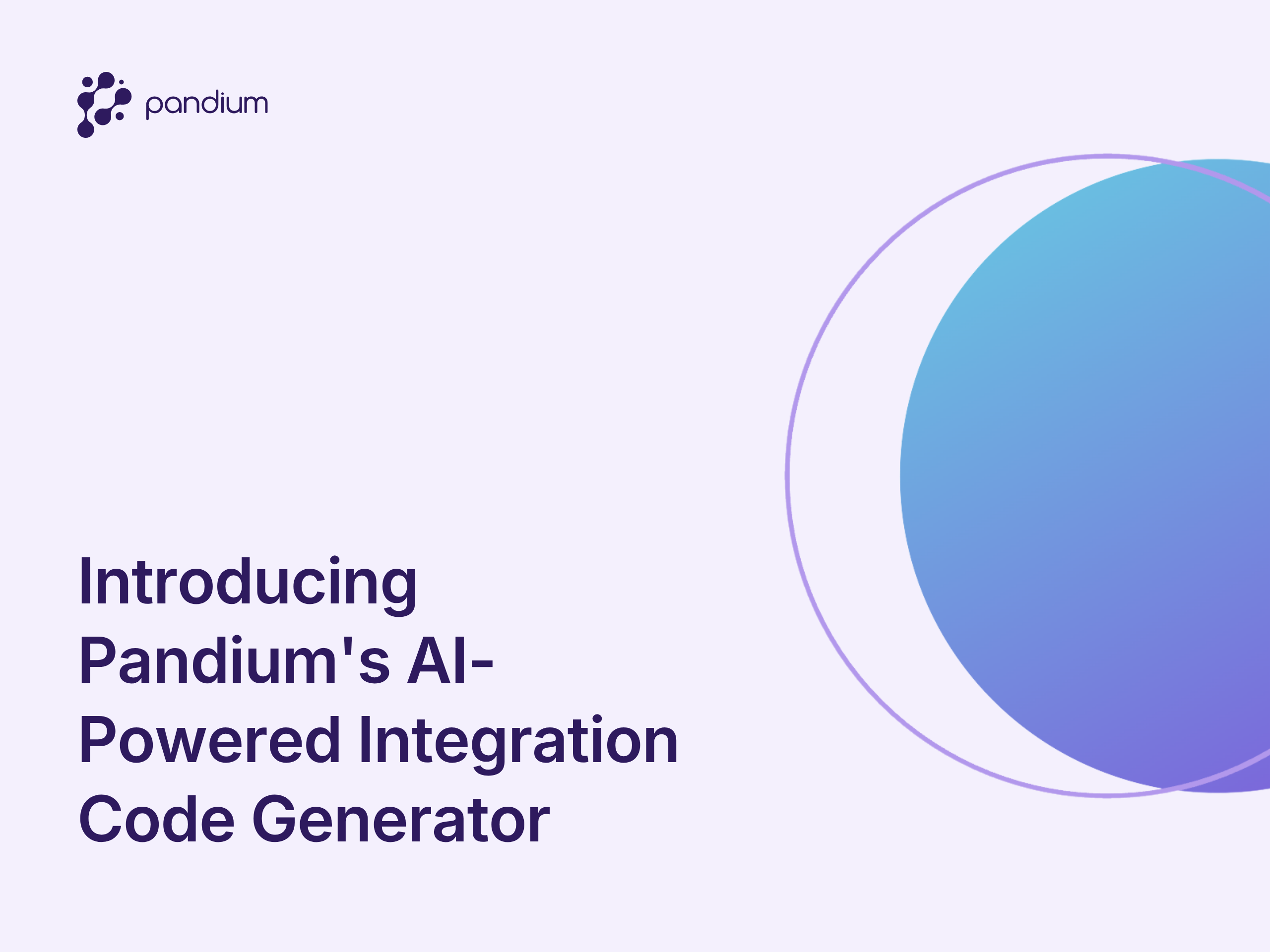 pandium

Introducing Pandium's AI-Powered Integration Code Generator